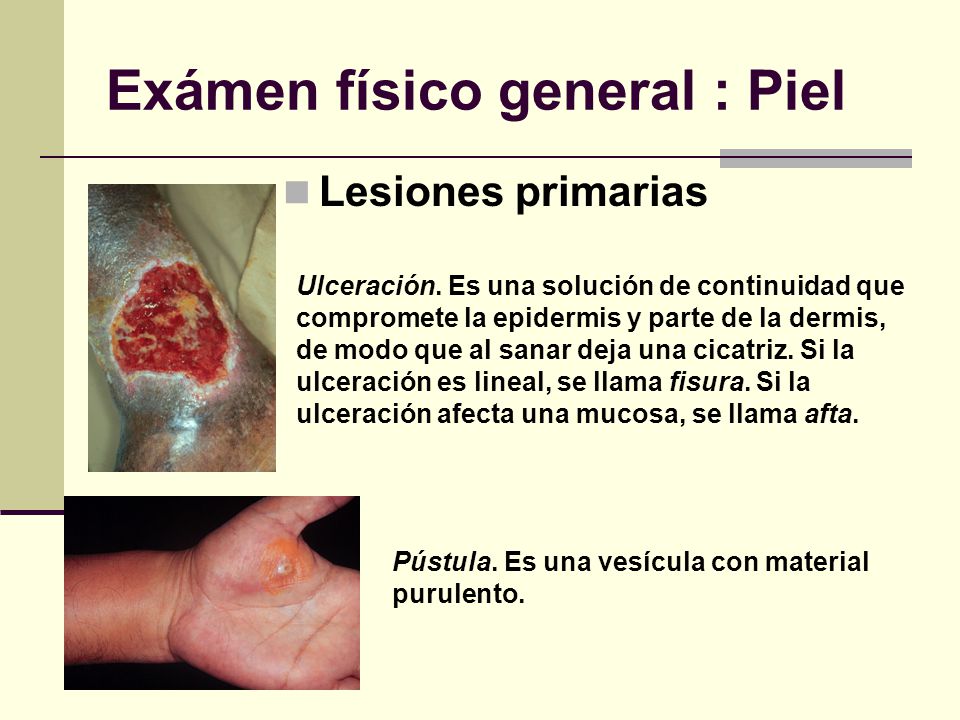 Exámen físico general : Piel

Lesiones primarias

Ulceración. Es una solución de continuidad que compromete la epidermis y parte de la dermis, de modo que al sanar deja una cicatriz. Si la ulceración es lineal, se llama fisura. Si la ulceración afecta una mucosa, se llama afta.

Pústula. Es una vesícula con material purulento.